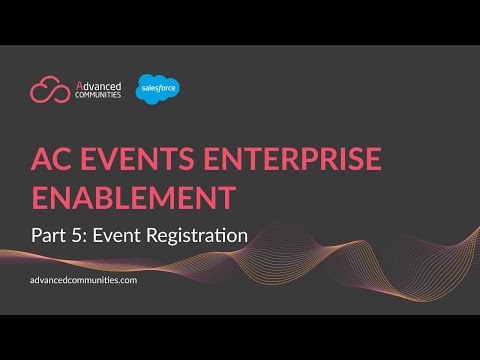 Advanced COMMUNITIES

salesforce

AC EVENTS ENTERPRISE ENABLEMENT

Part 5: Event Registration

advancedcommunities.com